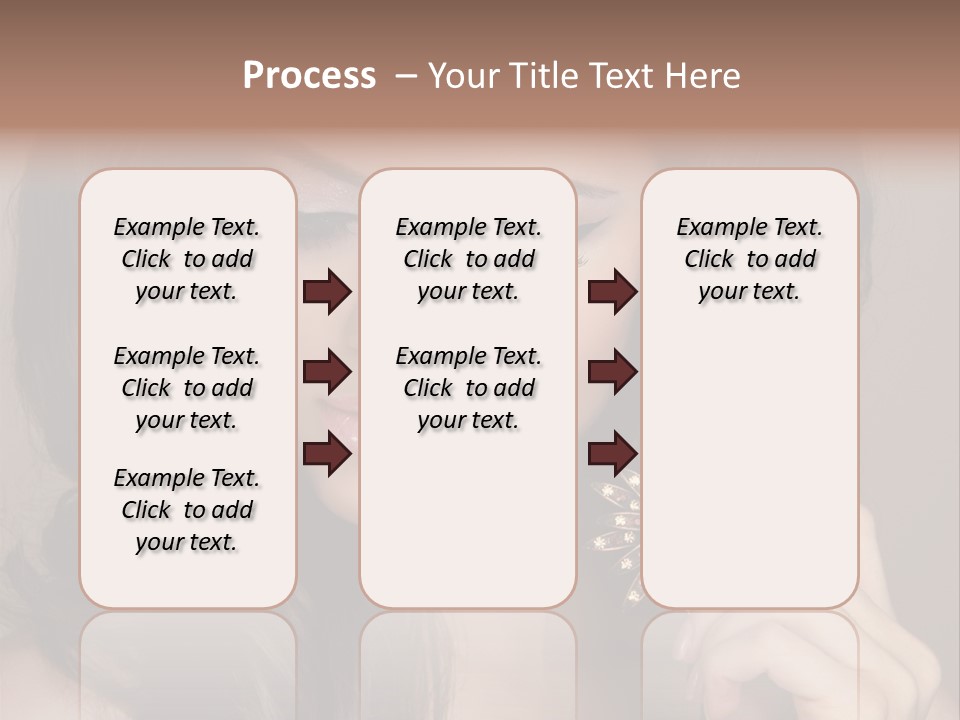 Process – Your Title Text Here

Example Text. Click to add your text.

Example Text. Click to add your text.

Example Text. Click to add your text.

Example Text. Click to add your text.

Example Text. Click to add your text.

Example Text. Click to add your text.